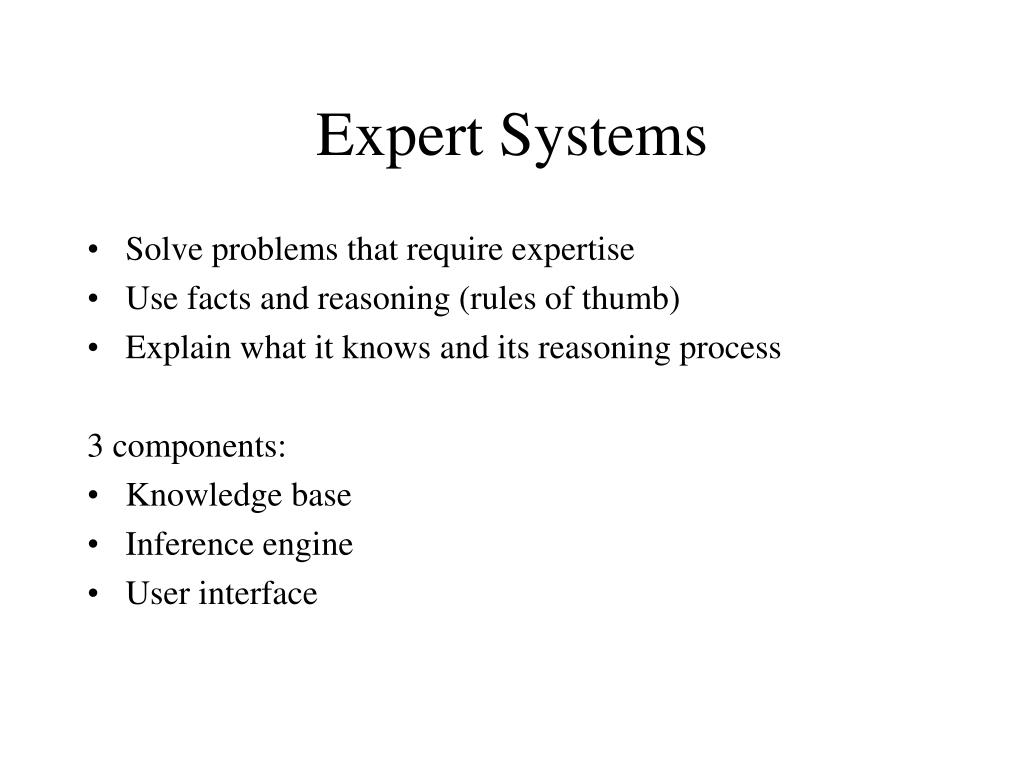 Expert Systems

• Solve problems that require expertise
• Use facts and reasoning (rules of thumb)
• Explain what it knows and its reasoning process

3 components:
• Knowledge base
• Inference engine
• User interface